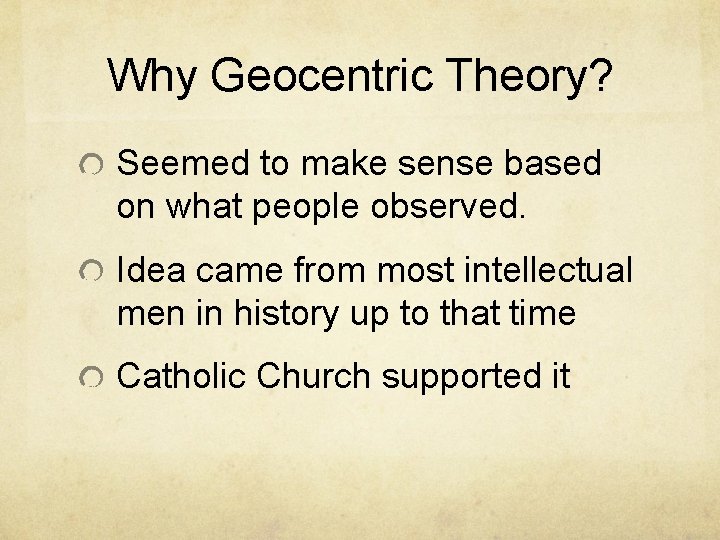 Why Geocentric Theory?

Seemed to make sense based on what people observed.

Idea came from most intellectual men in history up to that time

Catholic Church supported it